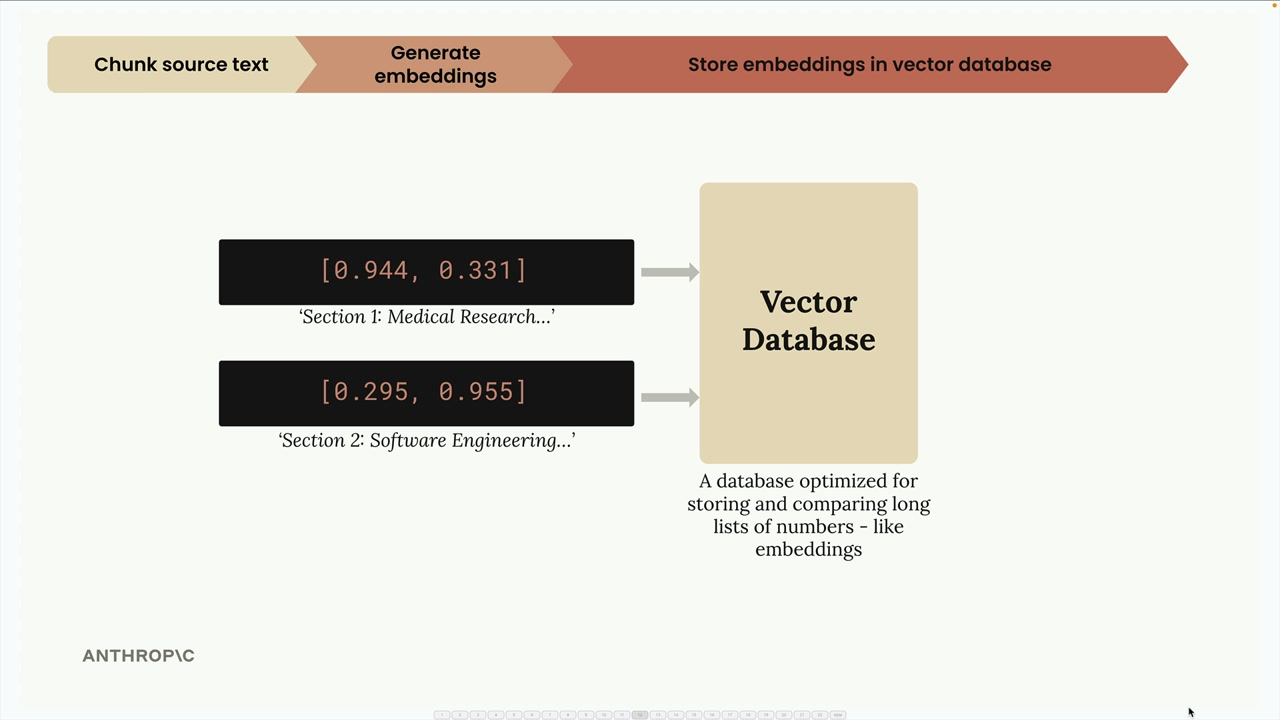 Chunk source text

Generate embeddings

Store embeddings in vector database

[0.944, 0.331]

'Section 1: Medical Research...'

[0.295, 0.955]

'Section 2: Software Engineering...'

Vector Database

A database optimized for storing and comparing long lists of numbers - like embeddings

ANTHROP\C